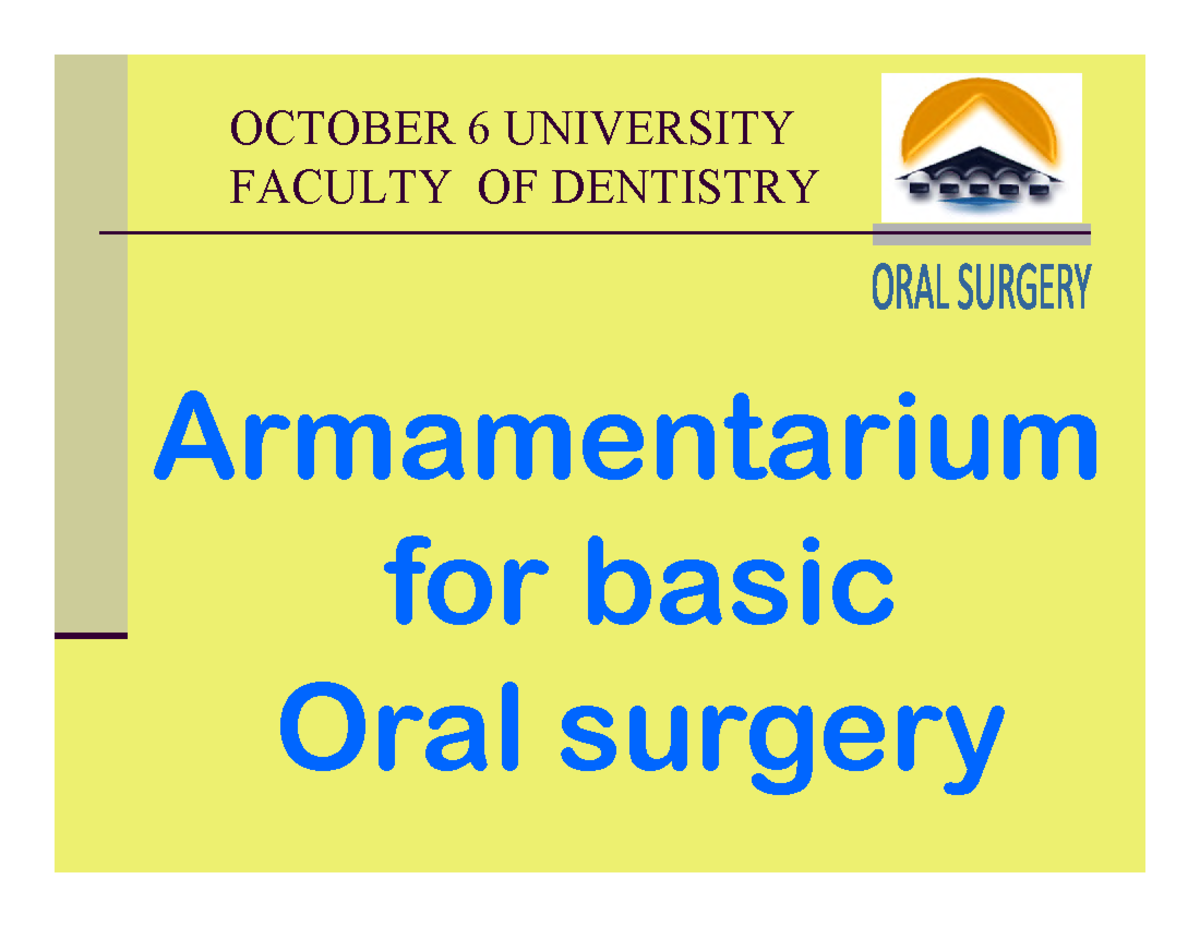 OCTOBER 6 UNIVERSITY
FACULTY OF DENTISTRY

ORAL SURGERY

Armamentarium for basic Oral surgery